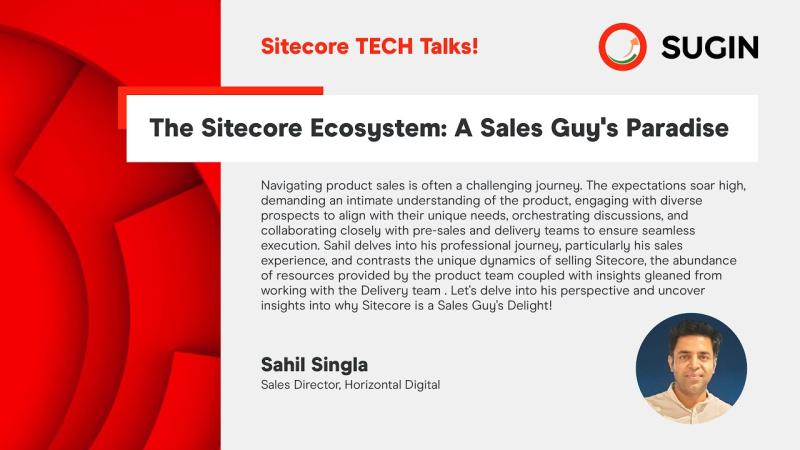 Sitecore TECH Talks!

SUGIN

The Sitecore Ecosystem: A Sales Guy's Paradise

Navigating product sales is often a challenging journey. The expectations soar high, demanding an intimate understanding of the product, engaging with diverse prospects to align with their unique needs, orchestrating discussions, and collaborating closely with pre-sales and delivery teams to ensure seamless execution. Sahil delves into his professional journey, particularly his sales experience, and contrasts the unique dynamics of selling Sitecore, the abundance of resources provided by the product team coupled with insights gleaned from working with the Delivery team . Let's delve into his perspective and uncover insights into why Sitecore is a Sales Guy's Delight!

Sahil Singla
Sales Director, Horizontal Digital